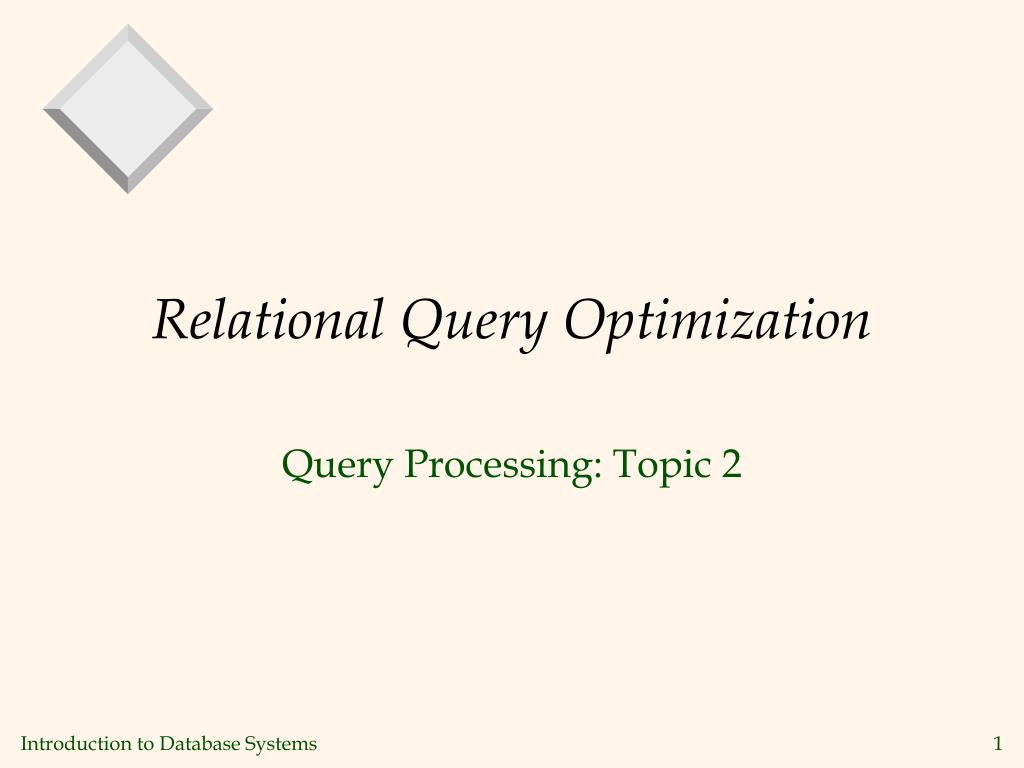 Relational Query Optimization

Query Processing: Topic 2

Introduction to Database Systems

1